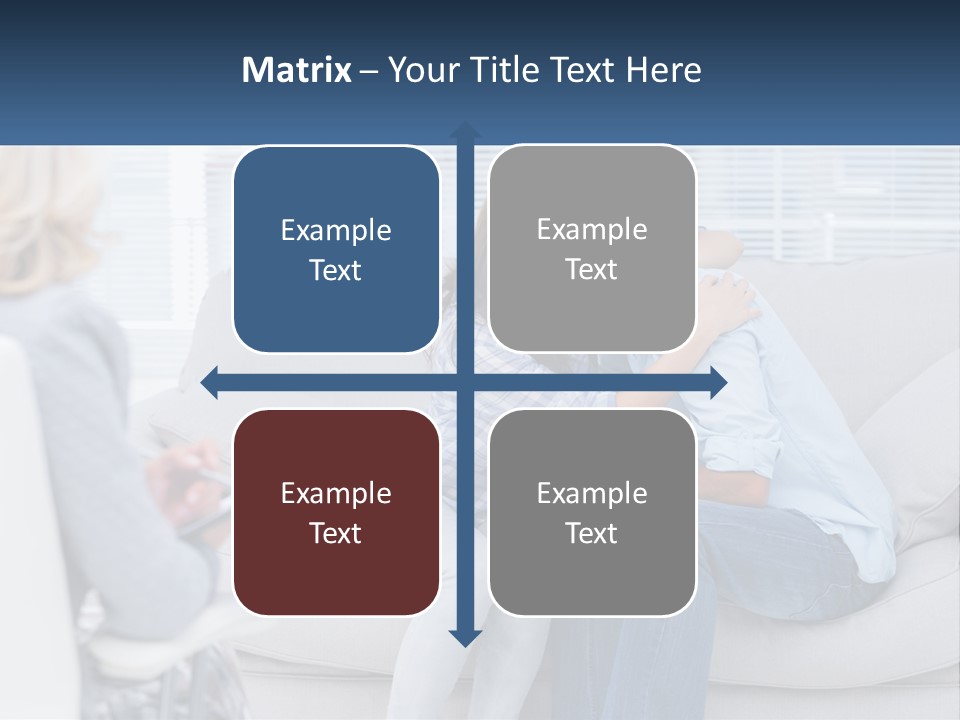 Matrix – Your Title Text Here

Example Text

Example Text

Example Text

Example Text